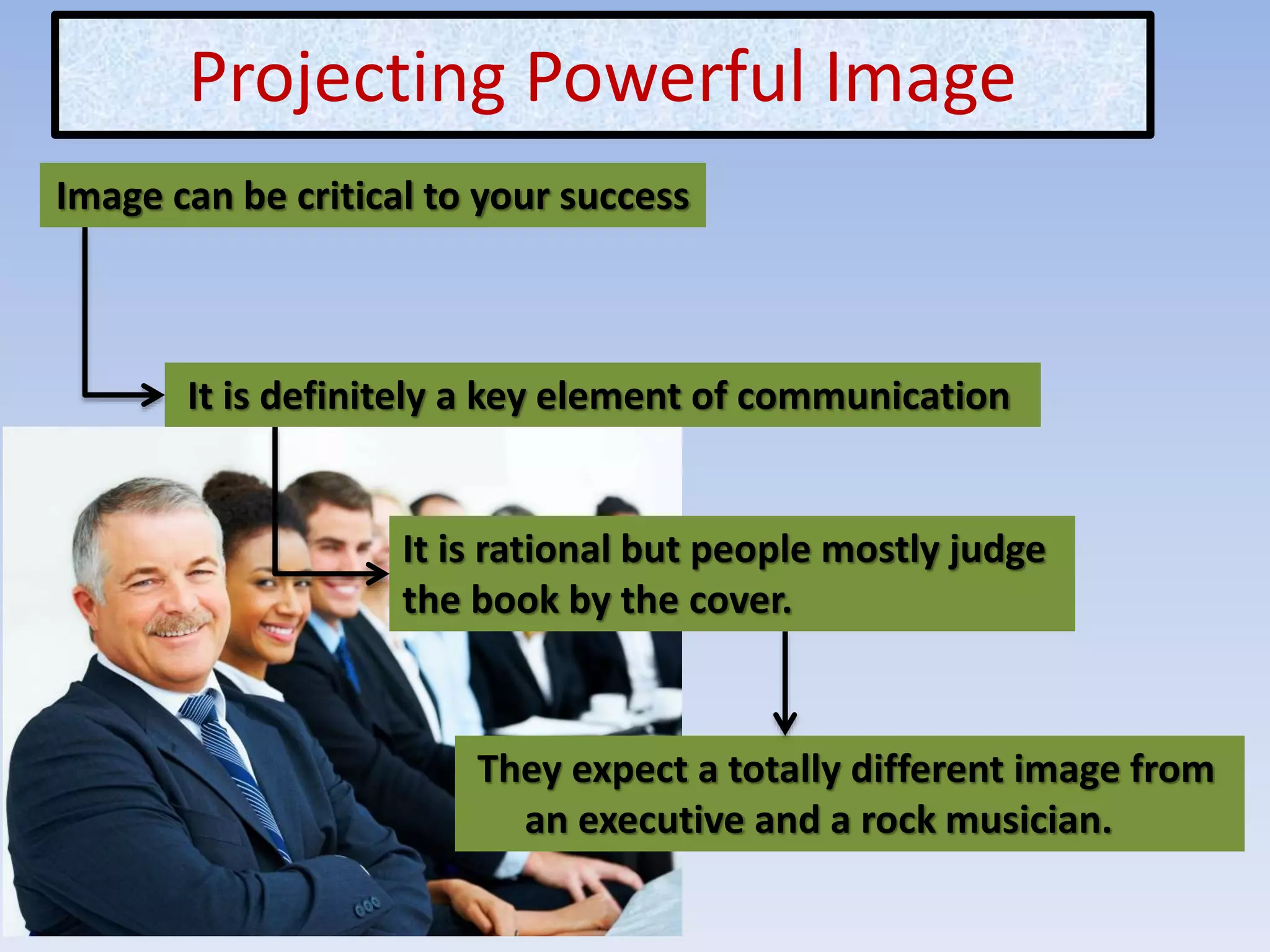 Projecting Powerful Image

Image can be critical to your success

It is definitely a key element of communication

It is rational but people mostly judge the book by the cover.

They expect a totally different image from an executive and a rock musician.